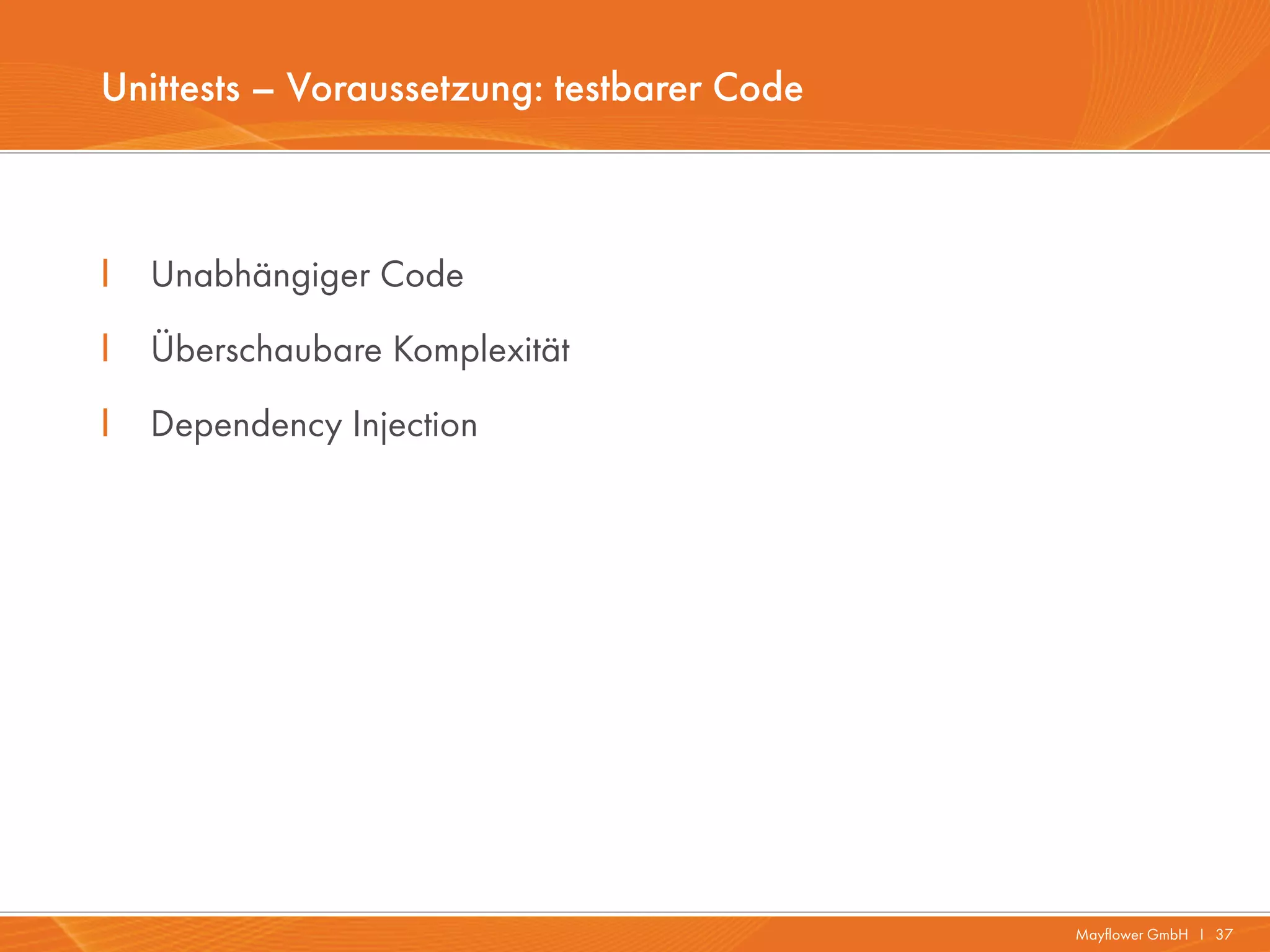 Unittests – Voraussetzung: testbarer Code

I Unabhängiger Code

I Überschaubare Komplexität

I Dependency Injection

Mayflower GmbH I 37